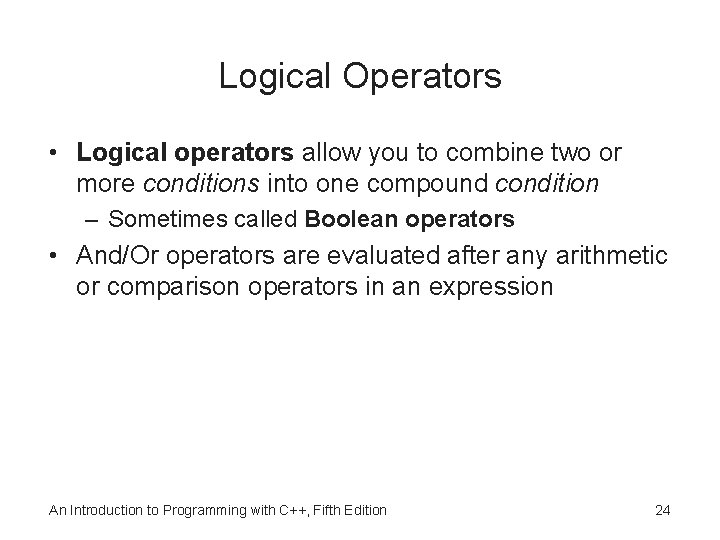 Logical Operators

• Logical operators allow you to combine two or more conditions into one compound condition

– Sometimes called Boolean operators

• And/Or operators are evaluated after any arithmetic or comparison operators in an expression

An Introduction to Programming with C++, Fifth Edition

24